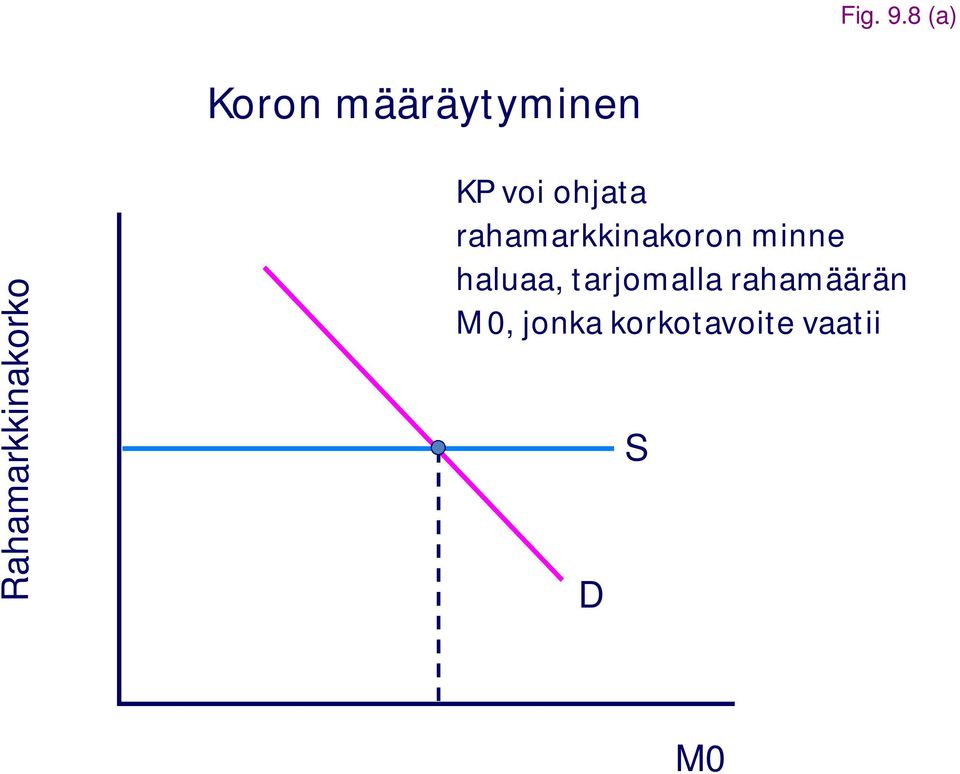 Fig. 9.8 (a)

Koron määräytyminen

KP voi ohjata rahamarkkinakoron minne haluaa, tarjomalla rahamäärän M0, jonka korkotavoite vaatii

Rahamarkkinakorko

S

D

M0